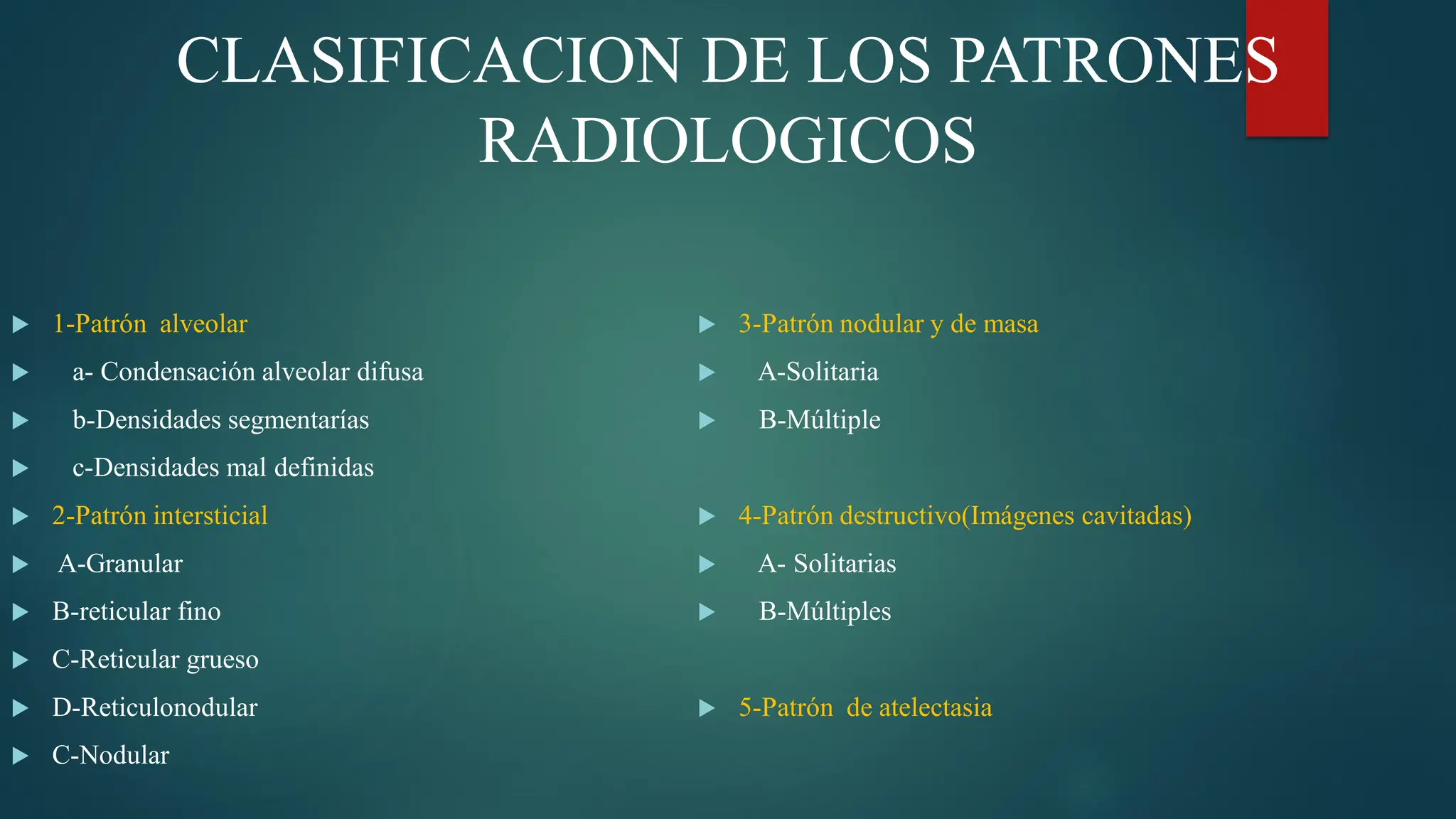 CLASIFICACION DE LOS PATRONES RADIOLOGICOS

1-Patrón alveolar
a- Condensación alveolar difusa
b-Densidades segmentarías
c-Densidades mal definidas
2-Patrón intersticial
A-Granular
B-reticular fino
C-Reticular grueso
D-Reticulonodular
C-Nodular

3-Patrón nodular y de masa
A-Solitaria
B-Múltiple

4-Patrón destructivo(Imágenes cavitadas)
A- Solitarias
B-Múltiples

5-Patrón de atelectasia